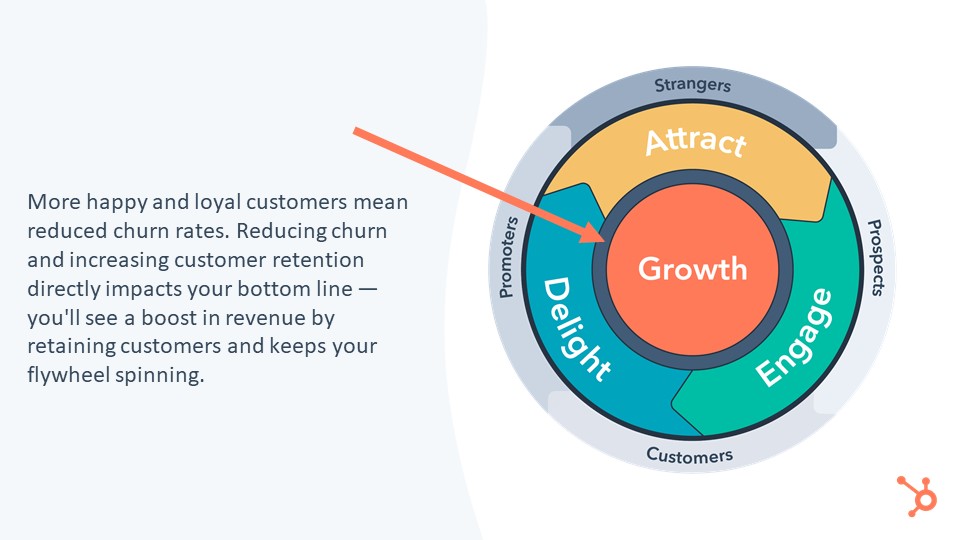 More happy and loyal customers mean reduced churn rates. Reducing churn and increasing customer retention directly impacts your bottom line — you'll see a boost in revenue by retaining customers and keeps your flywheel spinning.

Strangers

Attract

Prospects

Engage

Customers

Delight

Promoters

Growth